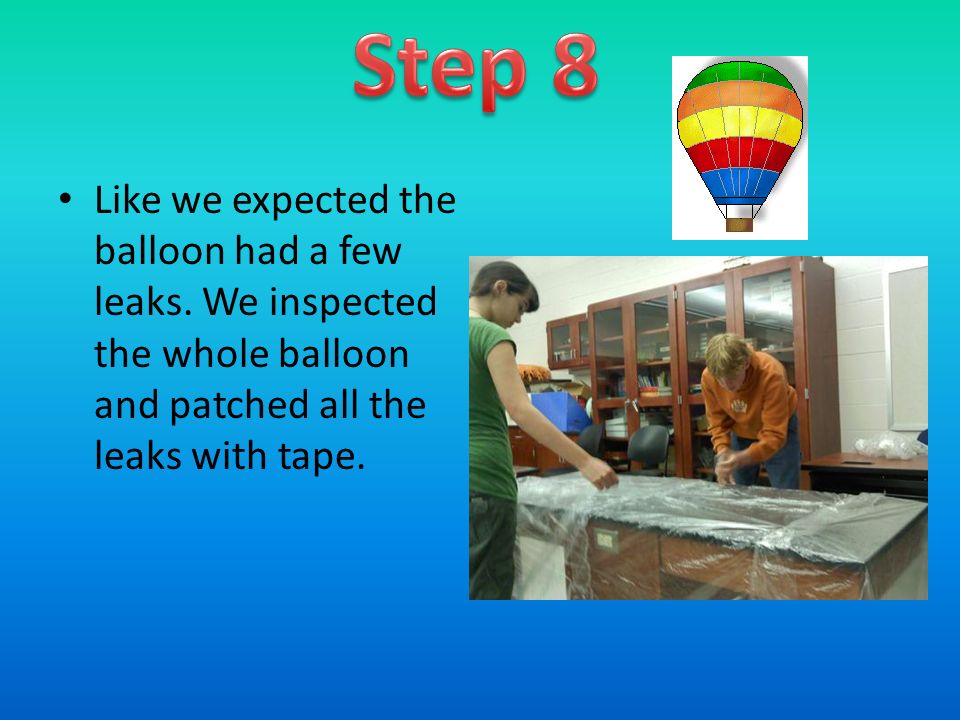 Step 8

• Like we expected the balloon had a few leaks. We inspected the whole balloon and patched all the leaks with tape.